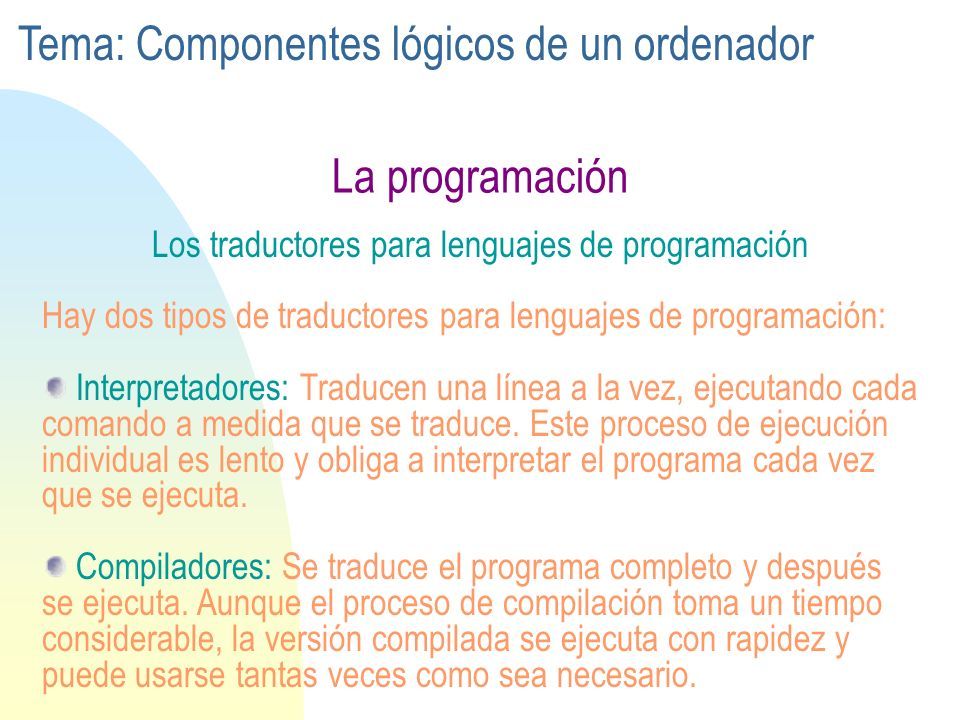 Tema: Componentes lógicos de un ordenador

La programación

Los traductores para lenguajes de programación

Hay dos tipos de traductores para lenguajes de programación:

Interpretadores: Traducen una línea a la vez, ejecutando cada comando a medida que se traduce. Este proceso de ejecución individual es lento y obliga a interpretar el programa cada vez que se ejecuta.

Compiladores: Se traduce el programa completo y después se ejecuta. Aunque el proceso de compilación toma un tiempo considerable, la versión compilada se ejecuta con rapidez y puede usarse tantas veces como sea necesario.